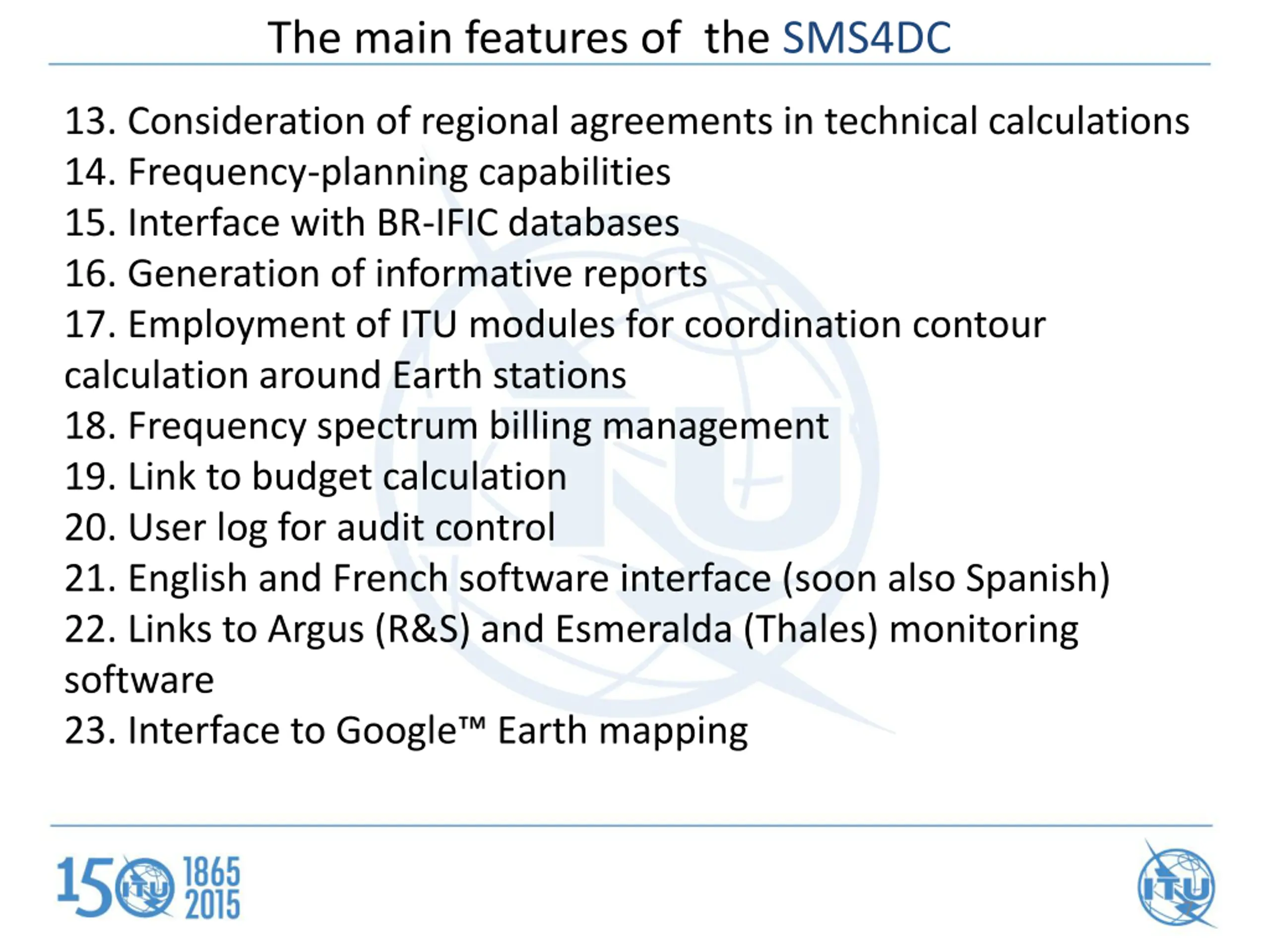 The main features of the SMS4DC

13. Consideration of regional agreements in technical calculations
14. Frequency-planning capabilities
15. Interface with BR-IFIC databases
16. Generation of informative reports
17. Employment of ITU modules for coordination contour calculation around Earth stations
18. Frequency spectrum billing management
19. Link to budget calculation
20. User log for audit control
21. English and French software interface (soon also Spanish)
22. Links to Argus (R&S) and Esmeralda (Thales) monitoring software
23. Interface to Google™ Earth mapping

150 ITU 1865 2015

ITU